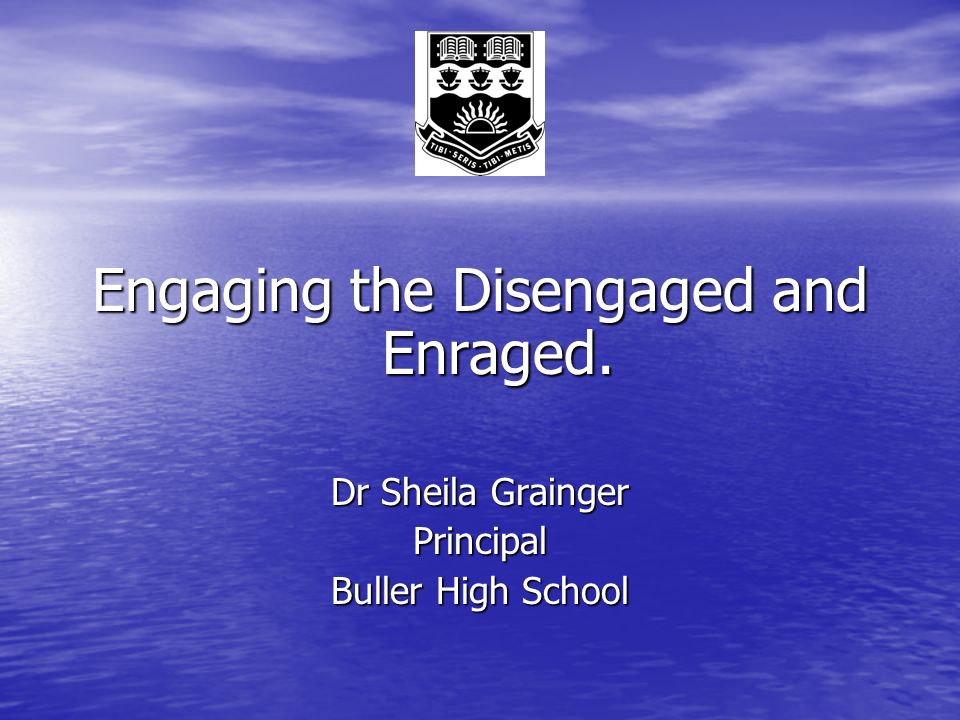 TIBI · SERIS · TIBI · METIS

Engaging the Disengaged and Enraged.

Dr Sheila Grainger
Principal
Buller High School